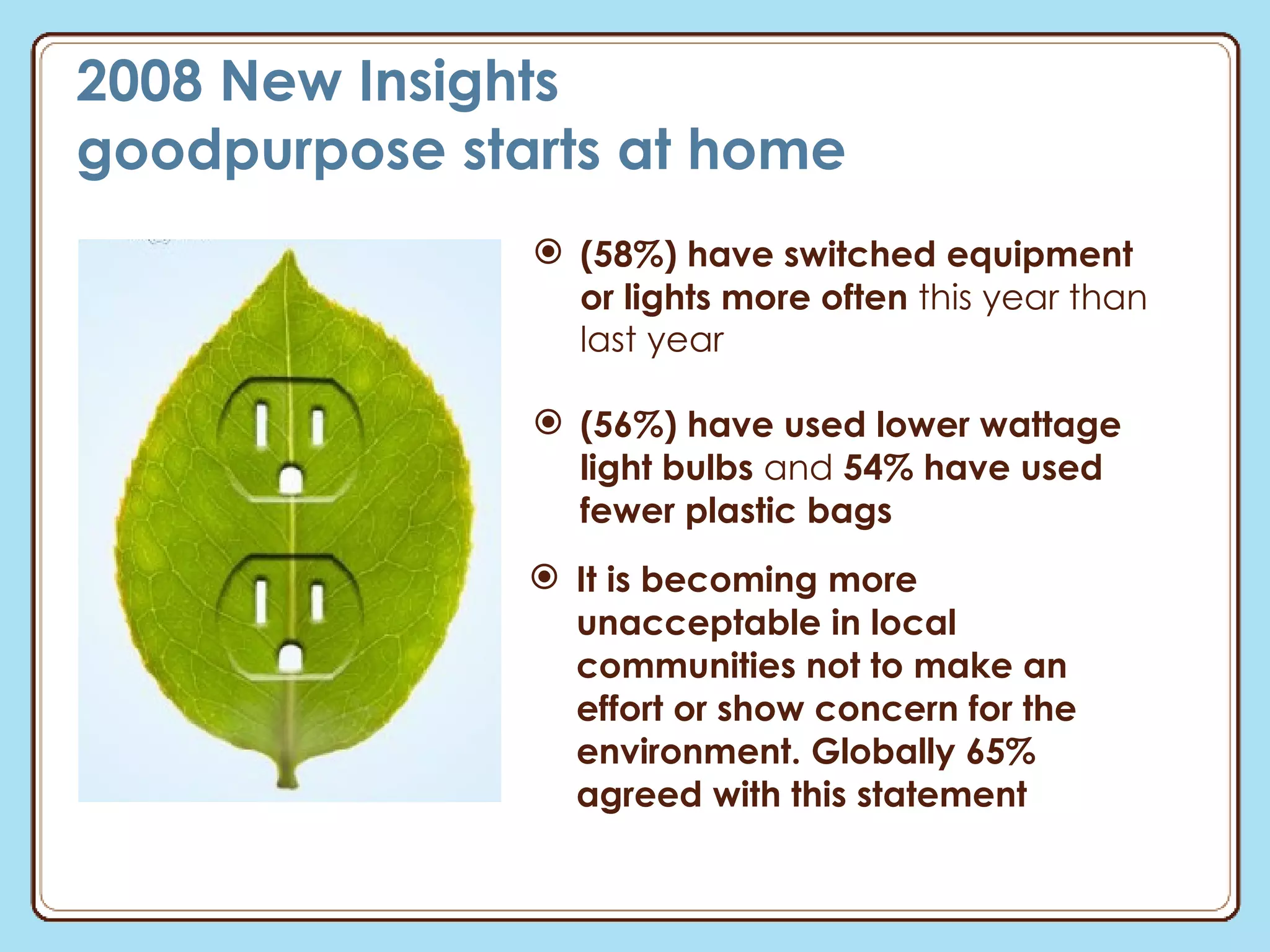 2008 New Insights
goodpurpose starts at home

(58%) have switched equipment or lights more often this year than last year

(56%) have used lower wattage light bulbs and 54% have used fewer plastic bags

It is becoming more unacceptable in local communities not to make an effort or show concern for the environment. Globally 65% agreed with this statement